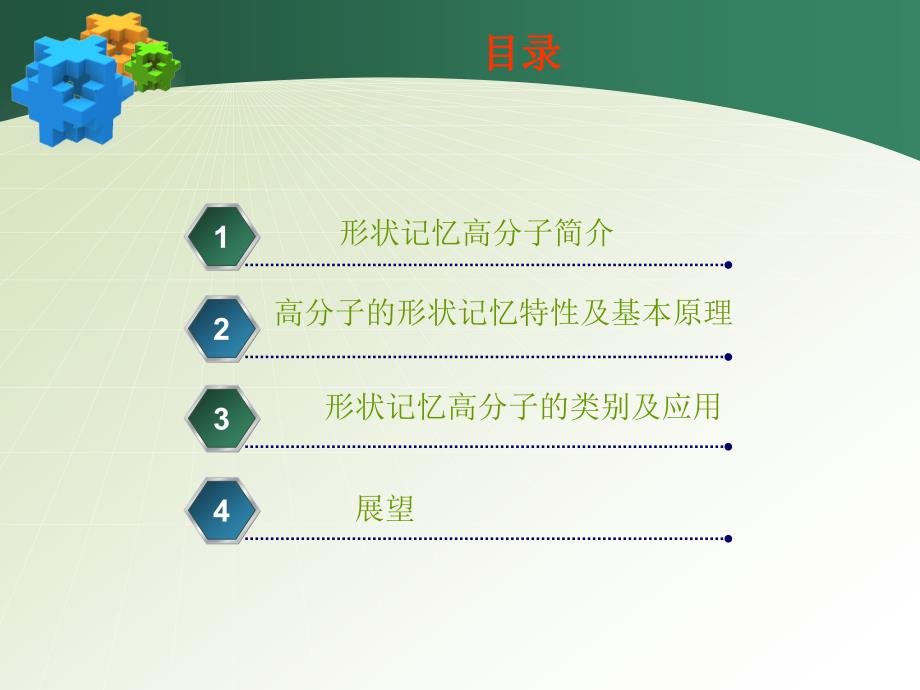 目录

1 形状记忆高分子简介

2 高分子的形状记忆特性及基本原理

3 形状记忆高分子的类别及应用

4 展望